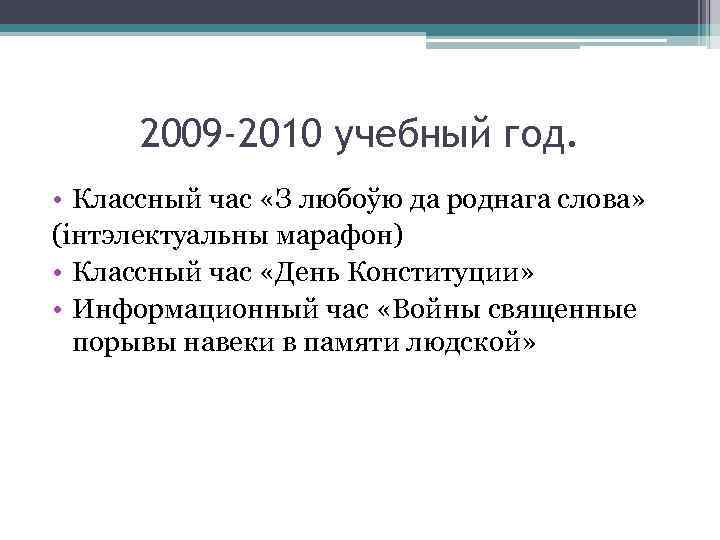 2009-2010 учебный год.

• Классный час «З любоўю да роднага слова»
(інтэлектуальны марафон)
• Классный час «День Конституции»
• Информационный час «Войны священные порывы навеки в памяти людской»